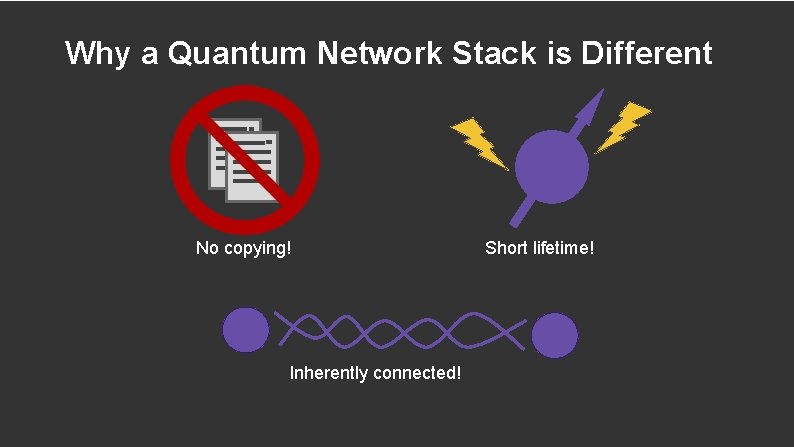 Why a Quantum Network Stack is Different

No copying!

Short lifetime!

Inherently connected!